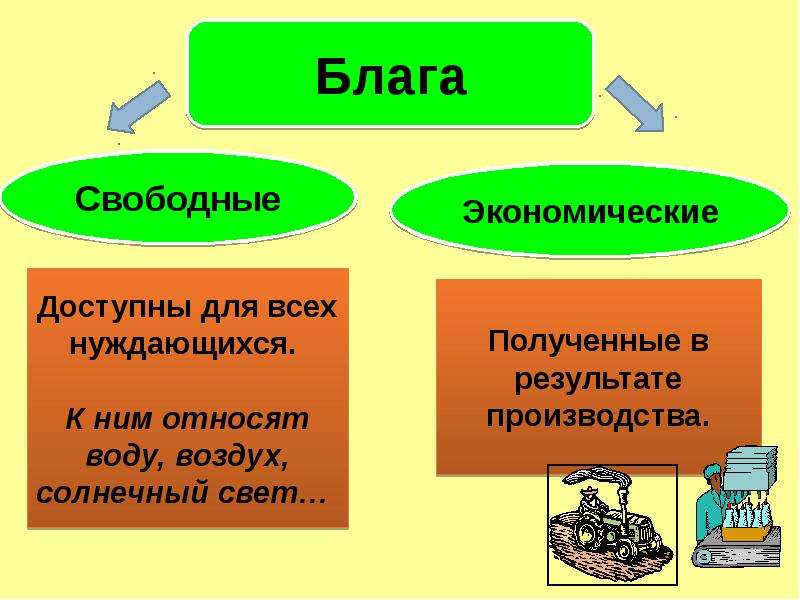 Блага

Свободные

Экономические

Доступны для всех нуждающихся.

К ним относят воду, воздух, солнечный свет…

Полученные в результате производства.